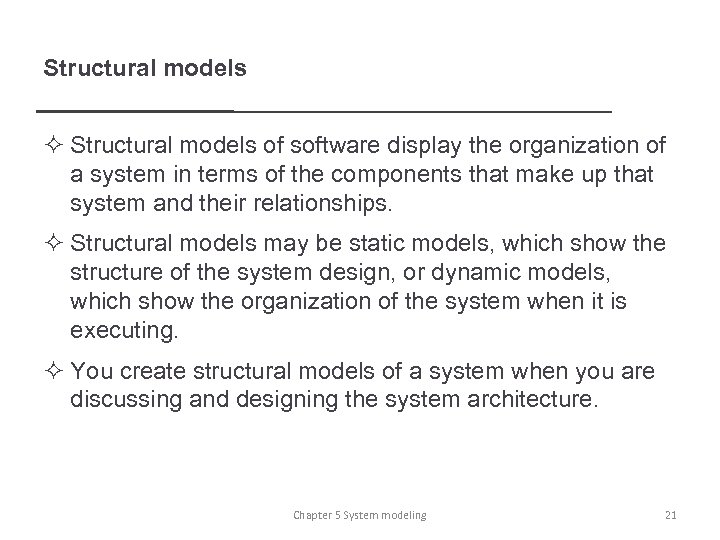 Structural models

✧ Structural models of software display the organization of a system in terms of the components that make up that system and their relationships.

✧ Structural models may be static models, which show the structure of the system design, or dynamic models, which show the organization of the system when it is executing.

✧ You create structural models of a system when you are discussing and designing the system architecture.

Chapter 5 System modeling

21